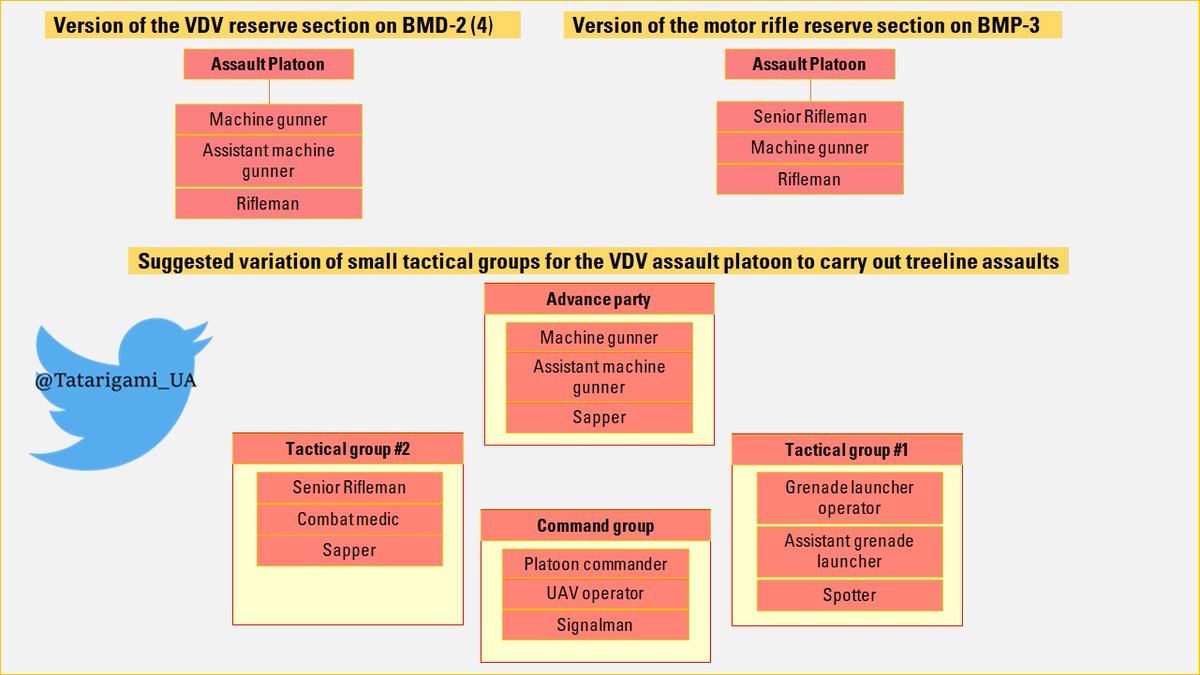 Version of the VDV reserve section on BMD-2 (4)

Assault Platoon

Machine gunner

Assistant machine gunner

Rifleman

Version of the motor rifle reserve section on BMP-3

Assault Platoon

Senior Rifleman

Machine gunner

Rifleman

Suggested variation of small tactical groups for the VDV assault platoon to carry out treeline assaults

@Tatarigami_UA

Advance party

Machine gunner

Assistant machine gunner

Sapper

Tactical group #2

Senior Rifleman

Combat medic

Sapper

Command group

Platoon commander

UAV operator

Signalman

Tactical group #1

Grenade launcher operator

Assistant grenade launcher

Spotter